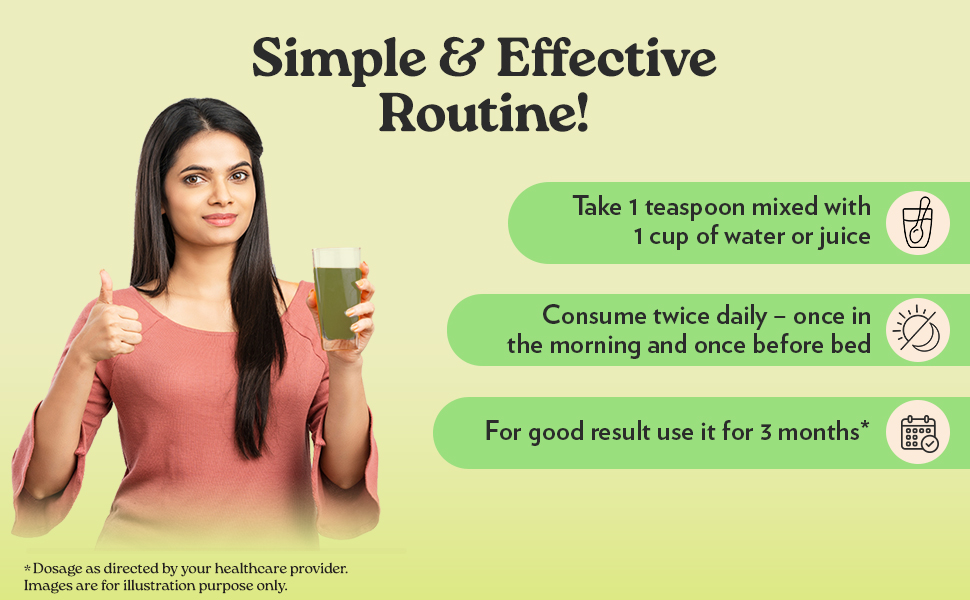 Simple & Effective Routine!

Take 1 teaspoon mixed with 1 cup of water or juice

Consume twice daily – once in the morning and once before bed

For good result use it for 3 months*

*Dosage as directed by your healthcare provider.
Images are for illustration purpose only.